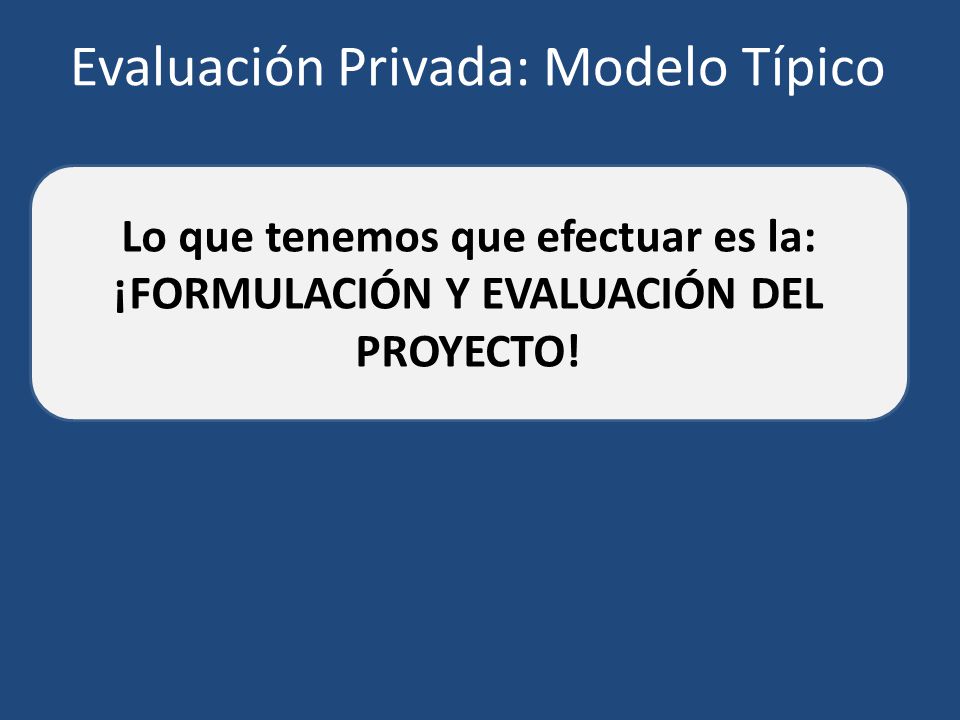 Evaluación Privada: Modelo Típico

Lo que tenemos que efectuar es la: ¡FORMULACIÓN Y EVALUACIÓN DEL PROYECTO!